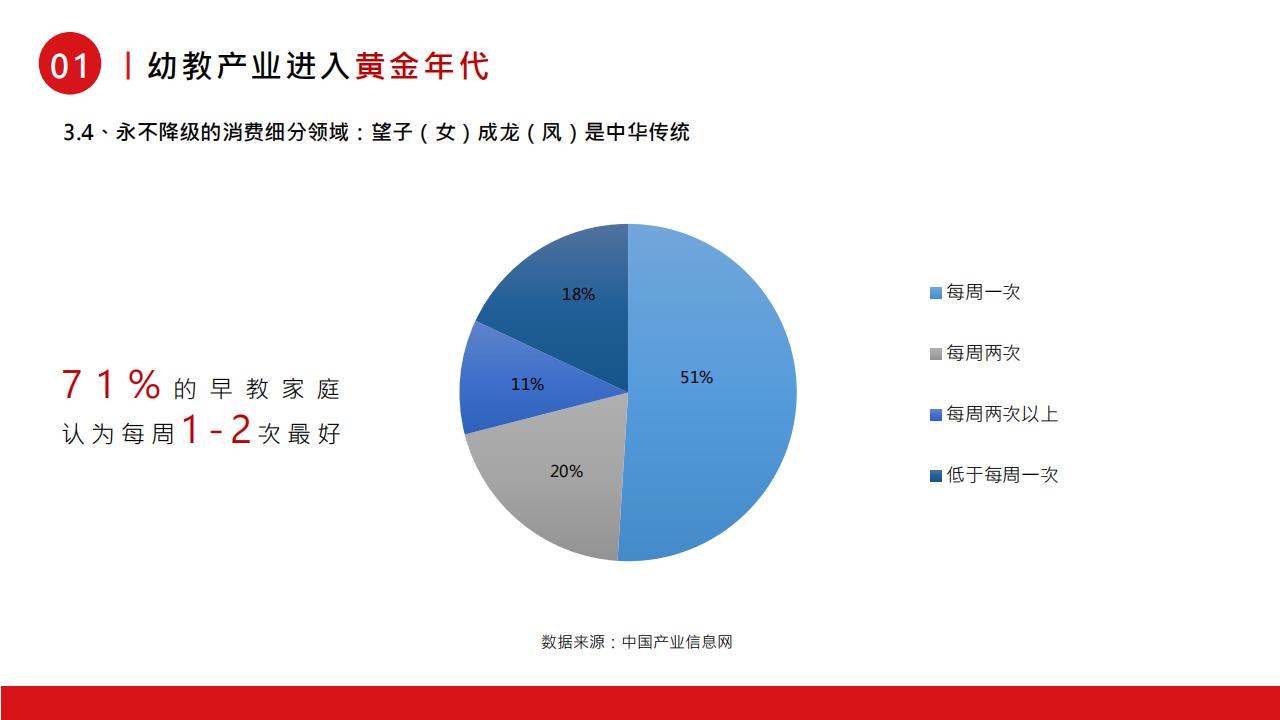 01 | 幼教产业进入黄金年代

3.4、永不降级的消费细分领域：望子（女）成龙（凤）是中华传统

71%的早教家庭认为每周1-2次最好

18%
11%
51%
20%

每周一次
每周两次
每周两次以上
低于每周一次

数据来源：中国产业信息网